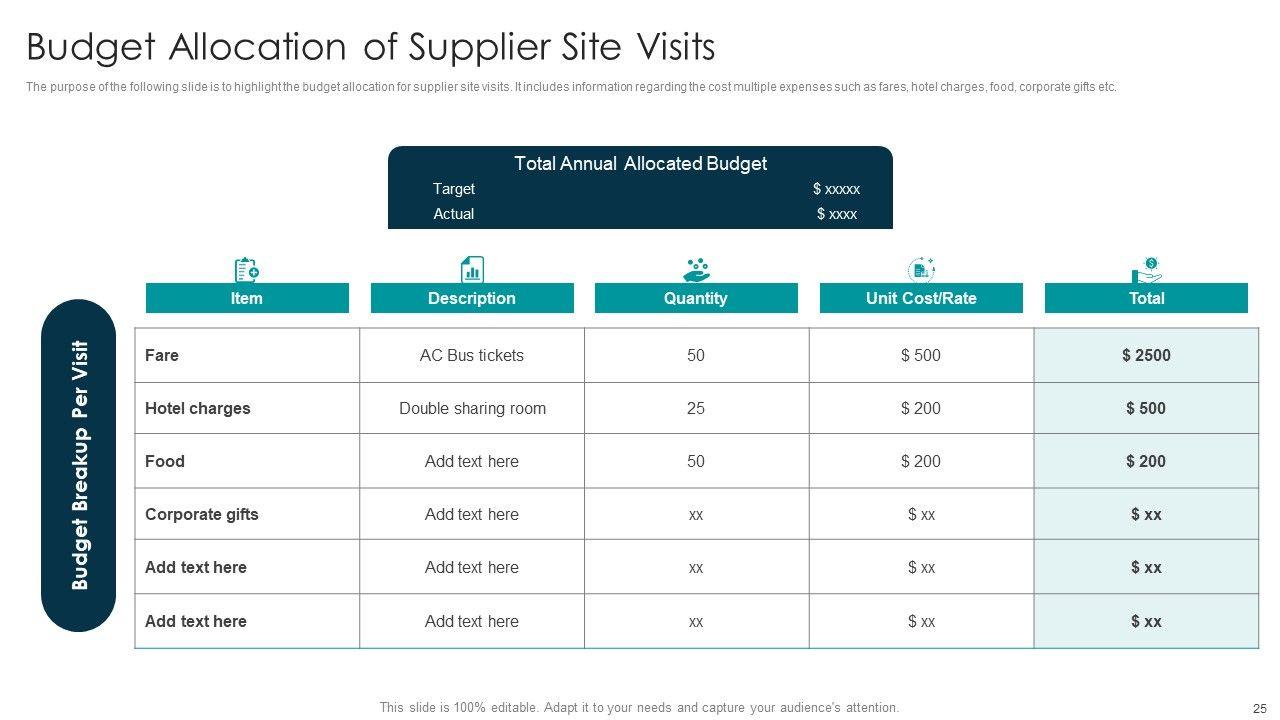 Budget Allocation of Supplier Site Visits

The purpose of the following slide is to highlight the budget allocation for supplier site visits. It includes information regarding the cost multiple expenses such as fares, hotel charges, food, corporate gifts etc.

Total Annual Allocated Budget

| Target | $ xxxxx |
|---|---|
| Actual | $ xxxx |

Budget Breakup Per Visit

| Item | Description | Quantity | Unit Cost/Rate | Total |
|---|---|---|---|---|
| Fare | AC Bus tickets | 50 | $ 500 | $ 2500 |
| Hotel charges | Double sharing room | 25 | $ 200 | $ 500 |
| Food | Add text here | 50 | $ 200 | $ 200 |
| Corporate gifts | Add text here | xx | $ xx | $ xx |
| Add text here | Add text here | xx | $ xx | $ xx |
| Add text here | Add text here | xx | $ xx | $ xx |

This slide is 100% editable. Adapt it to your needs and capture your audience's attention.

25